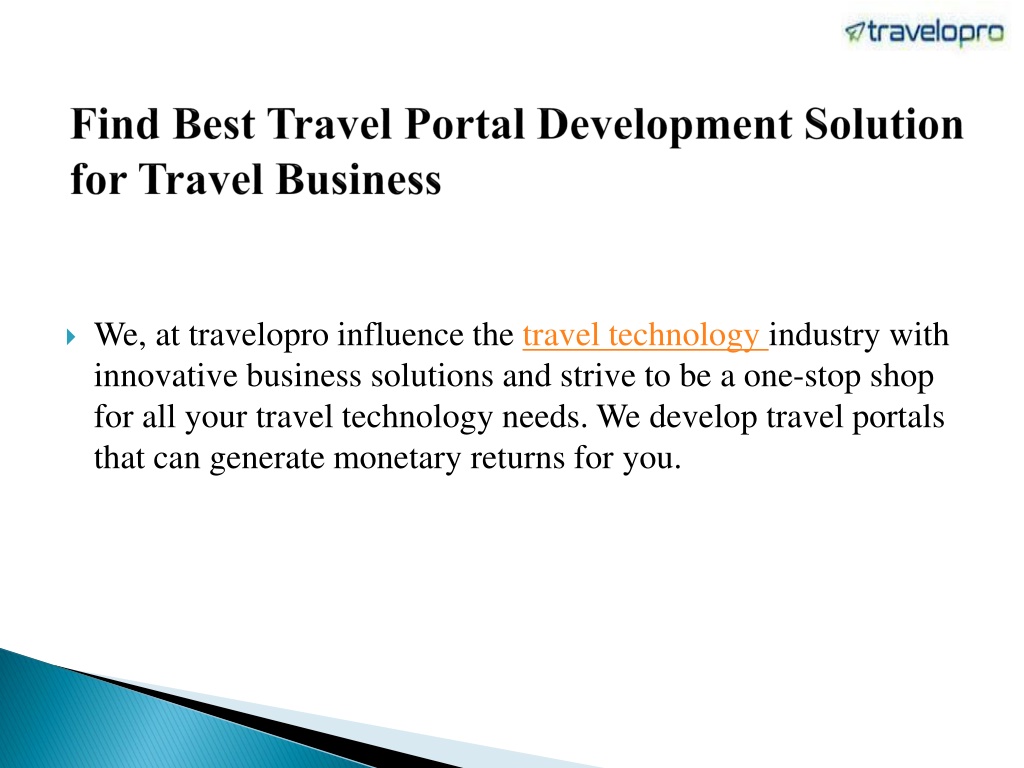 travelopro

Find Best Travel Portal Development Solution for Travel Business

We, at travelopro influence the travel technology industry with innovative business solutions and strive to be a one-stop shop for all your travel technology needs. We develop travel portals that can generate monetary returns for you.